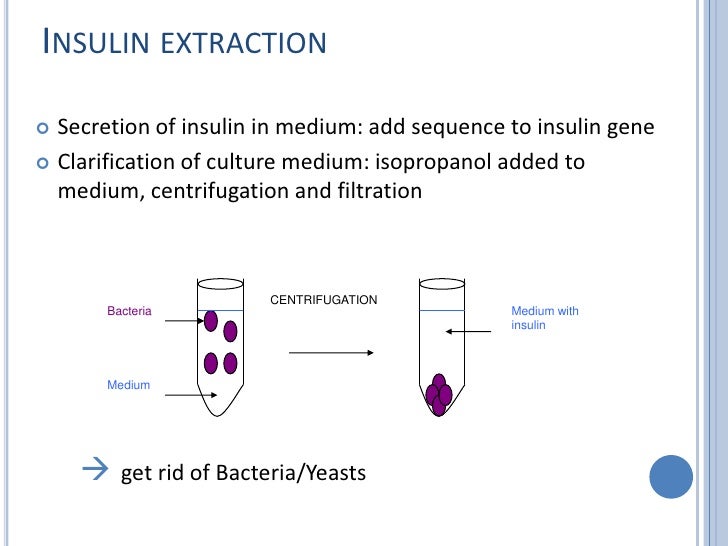 INSULIN EXTRACTION

Secretion of insulin in medium: add sequence to insulin gene

Clarification of culture medium: isopropanol added to medium, centrifugation and filtration

Bacteria

Medium

CENTRIFUGATION

Medium with insulin

→ get rid of Bacteria/Yeasts